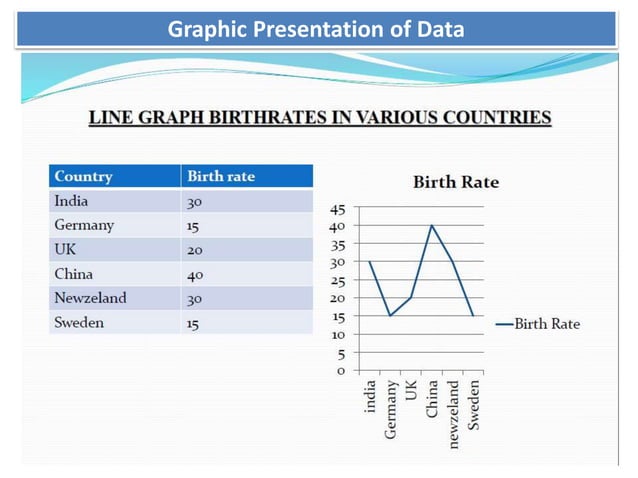 Graphic Presentation of Data

LINE GRAPH BIRTHRATES IN VARIOUS COUNTRIES

| Country | Birth rate |
|---|---|
| India | 30 |
| Germany | 15 |
| UK | 20 |
| China | 40 |
| Newzeland | 30 |
| Sweden | 15 |

Birth Rate

45
40
35
30
25
20
15
10
5
0

india
Germany
UK
China
newzeland
Sweden

Birth Rate